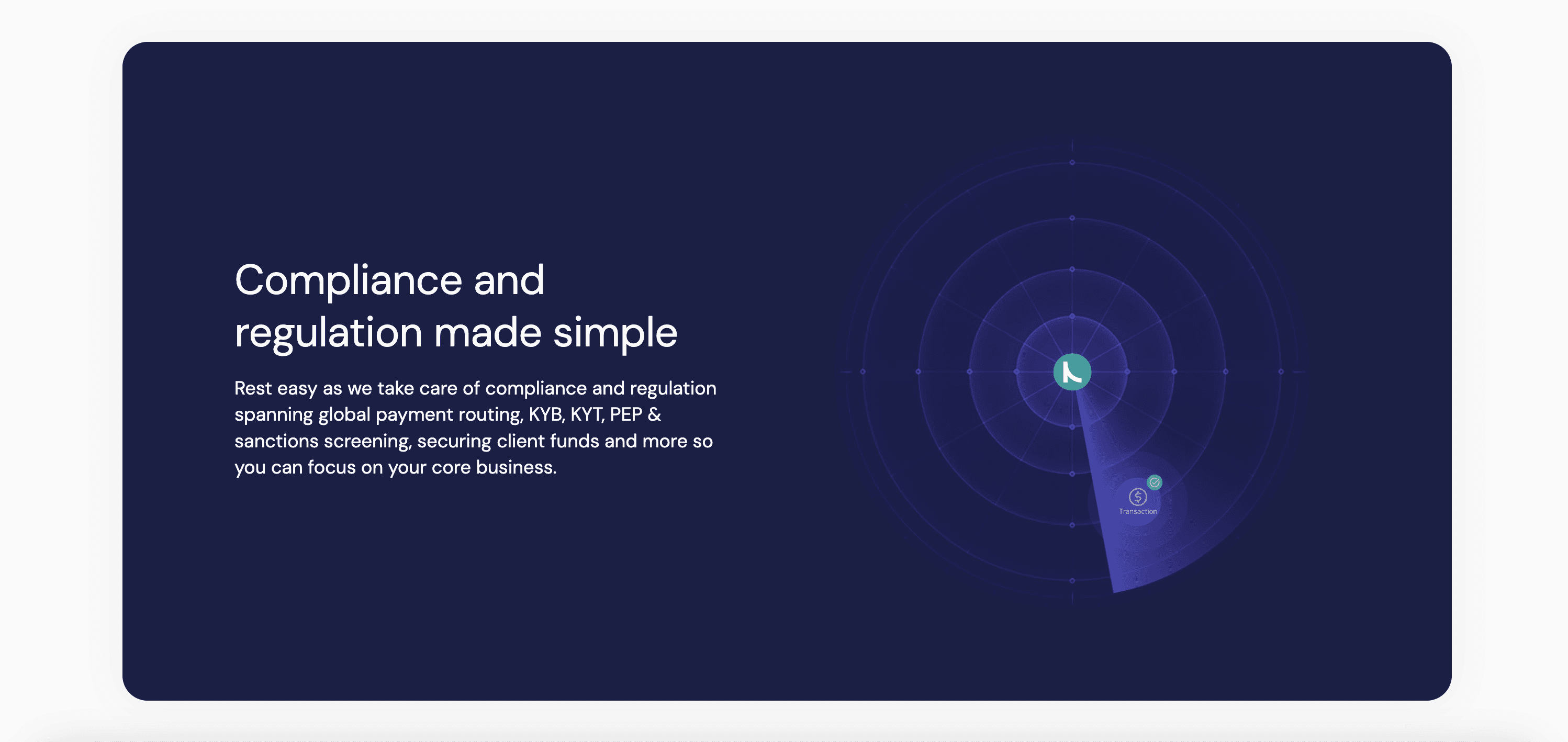 Compliance and regulation made simple

Rest easy as we take care of compliance and regulation spanning global payment routing, KYB, KYT, PEP & sanctions screening, securing client funds and more so you can focus on your core business.

Transaction